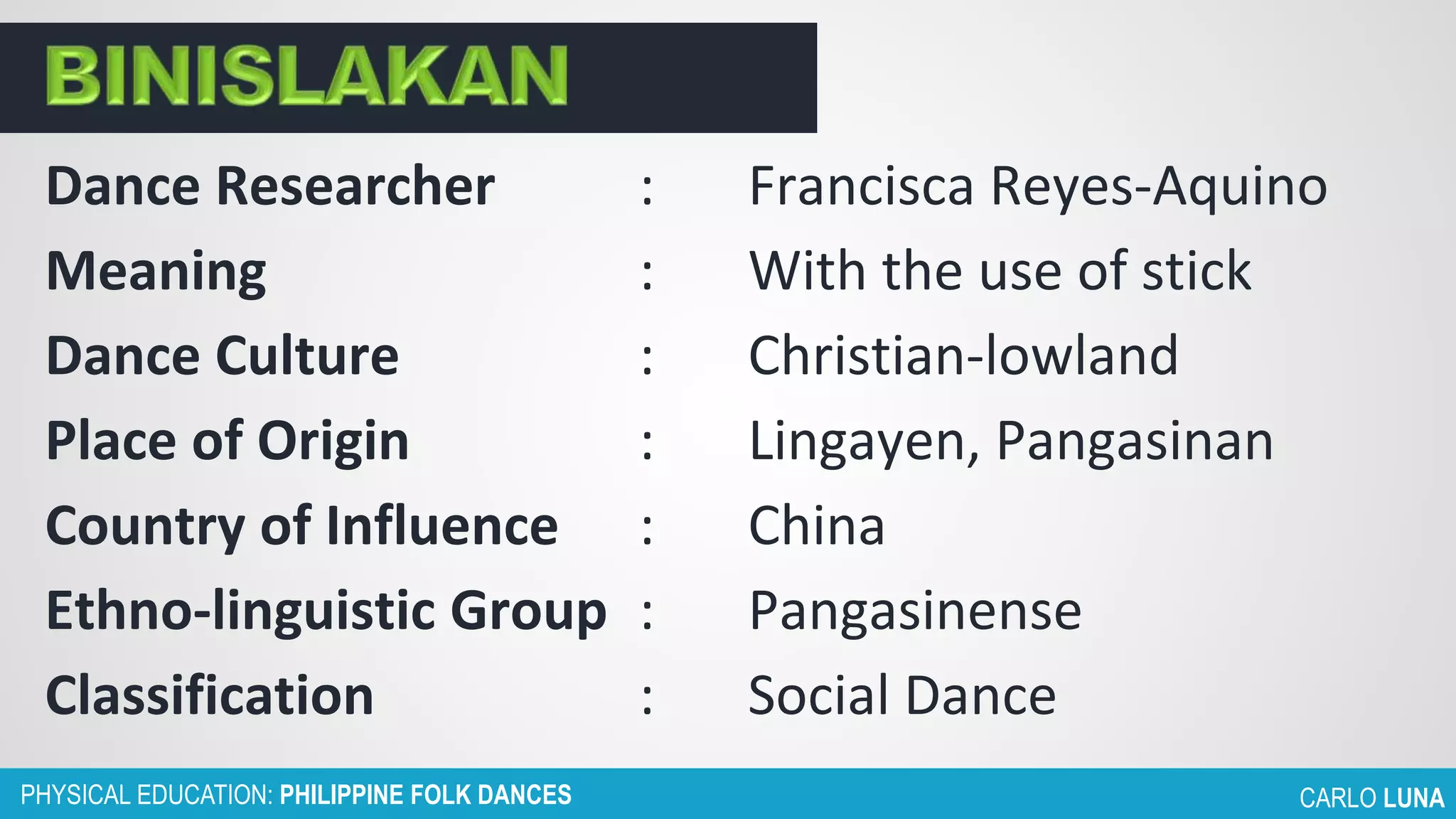 BINISLAKAN

Dance Researcher : Francisca Reyes-Aquino
Meaning : With the use of stick
Dance Culture : Christian-lowland
Place of Origin : Lingayen, Pangasinan
Country of Influence : China
Ethno-linguistic Group : Pangasinense
Classification : Social Dance

PHYSICAL EDUCATION: PHILIPPINE FOLK DANCES

CARLO LUNA